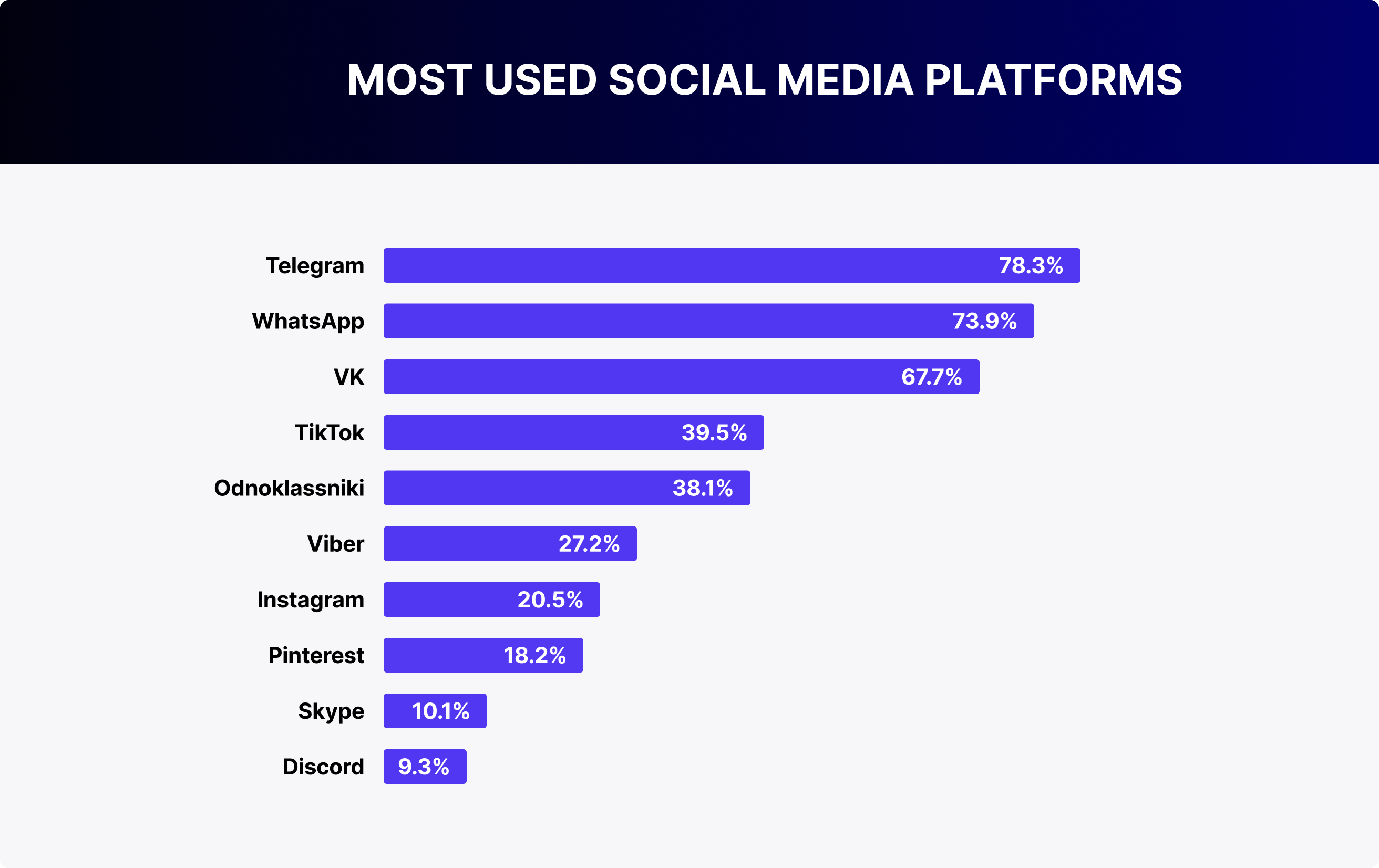 MOST USED SOCIAL MEDIA PLATFORMS

Telegram 78.3%
WhatsApp 73.9%
VK 67.7%
TikTok 39.5%
Odnoklassniki 38.1%
Viber 27.2%
Instagram 20.5%
Pinterest 18.2%
Skype 10.1%
Discord 9.3%